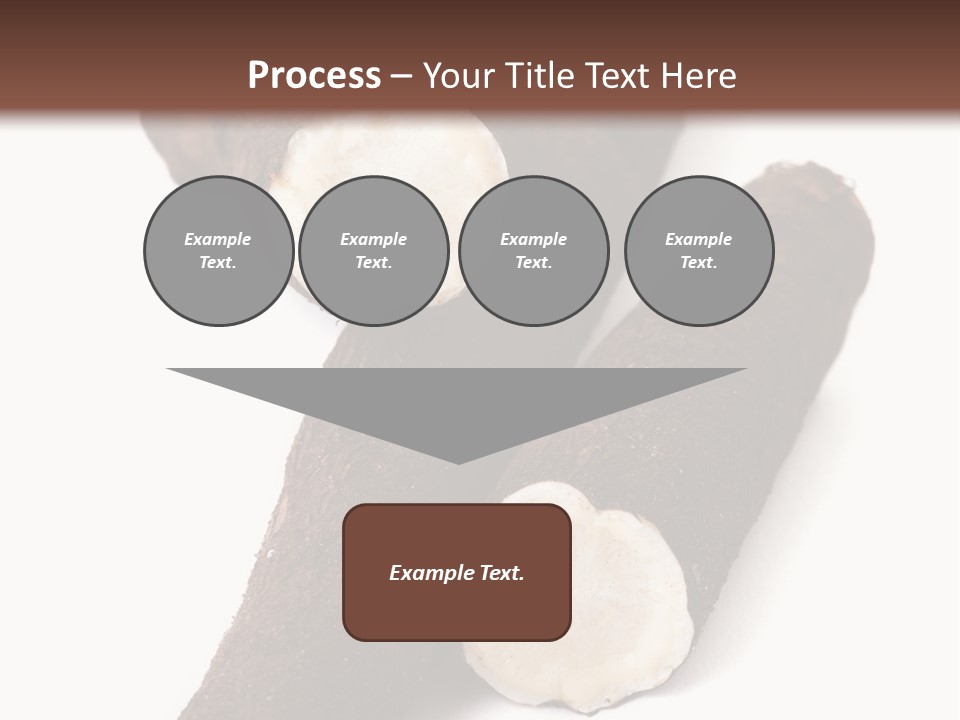 Process – Your Title Text Here

Example Text.

Example Text.

Example Text.

Example Text.

Example Text.